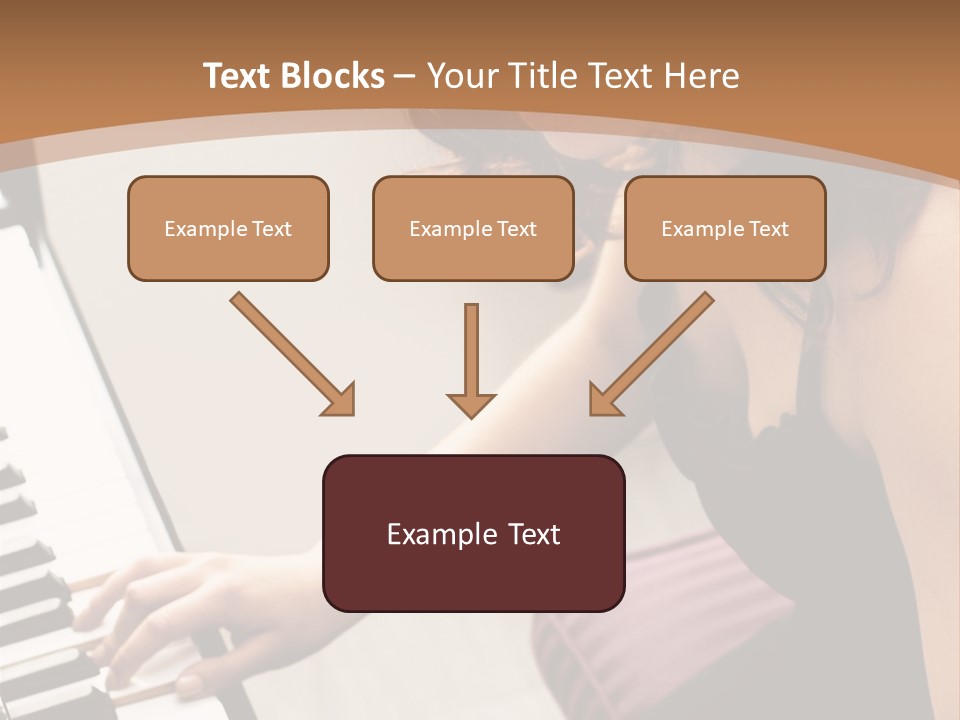 Text Blocks – Your Title Text Here

Example Text

Example Text

Example Text

Example Text